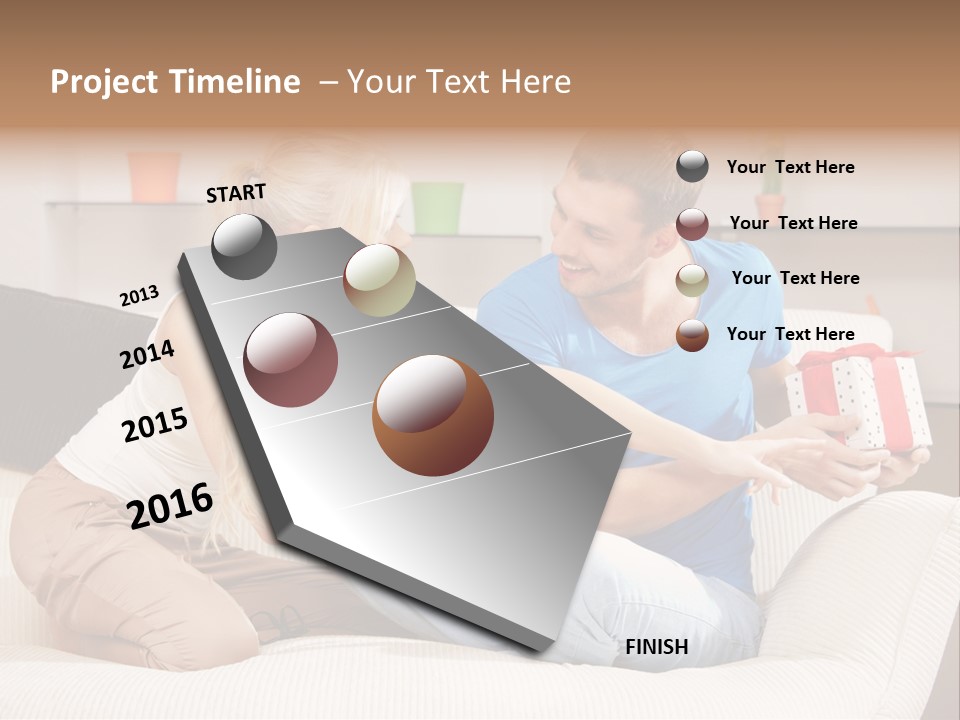 Project Timeline – Your Text Here

START

2013

2014

2015

2016

FINISH

Your Text Here

Your Text Here

Your Text Here

Your Text Here